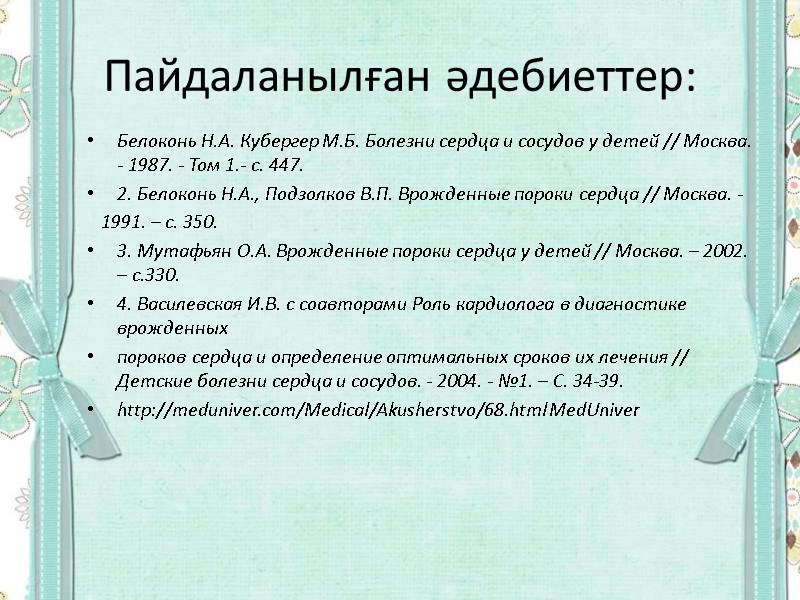 Пайдаланылған әдебиеттер:

• Белоконь Н.А. Кубергер М.Б. Болезни сердца и сосудов у детей // Москва. - 1987. - Том 1.- с. 447.

• 2. Белоконь Н.А., Подзолков В.П. Врожденные пороки сердца // Москва. - 1991. – с. 350.

• 3. Мутафьян О.А. Врожденные пороки сердца у детей // Москва. – 2002. – с.330.

• 4. Василевская И.В. с соавторами Роль кардиолога в диагностике врожденных

• пороков сердца и определение оптимальных сроков их лечения // Детские болезни сердца и сосудов. - 2004. - №1. – С. 34-39.

• http://meduniver.com/Medical/Akusherstvo/68.htmlMedUniver